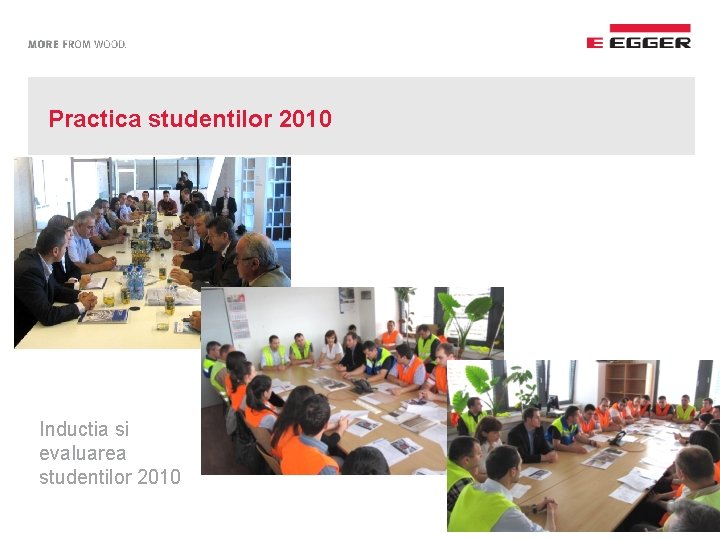 MORE FROM WOOD.

EGGER

Practica studentilor 2010

Inductia si evaluarea studentilor 2010